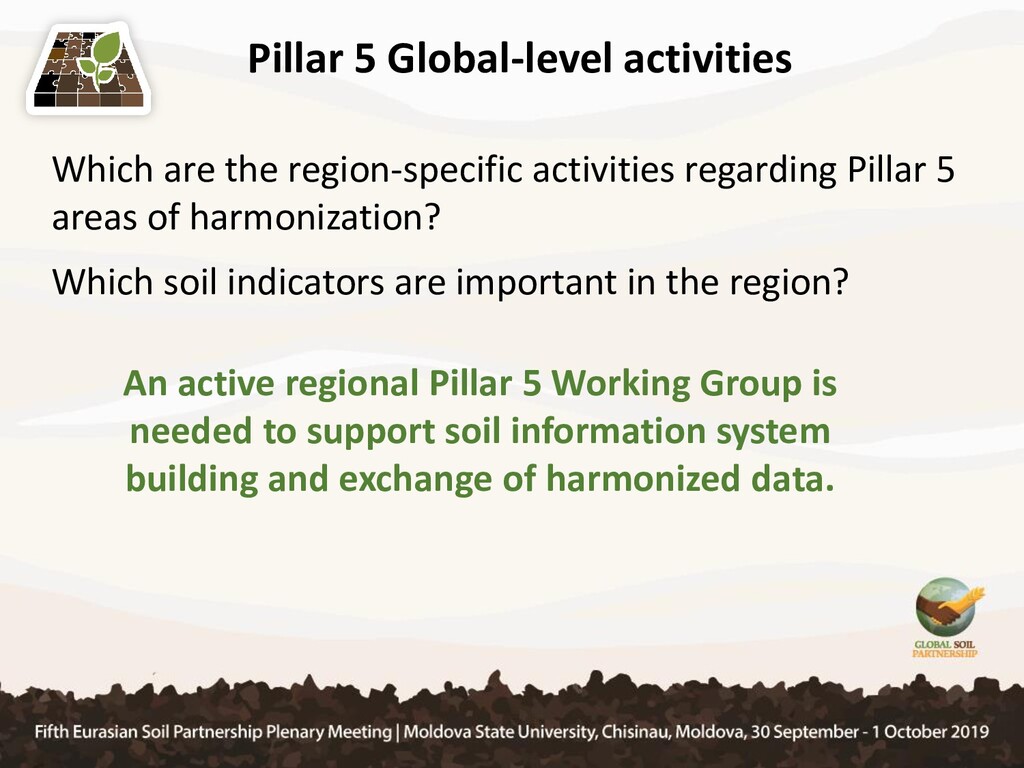 Pillar 5 Global-level activities

Which are the region-specific activities regarding Pillar 5 areas of harmonization?

Which soil indicators are important in the region?

An active regional Pillar 5 Working Group is needed to support soil information system building and exchange of harmonized data.

GLOBAL SOIL PARTNERSHIP

Fifth Eurasian Soil Partnership Plenary Meeting | Moldova State University, Chisinau, Moldova, 30 September - 1 October 2019